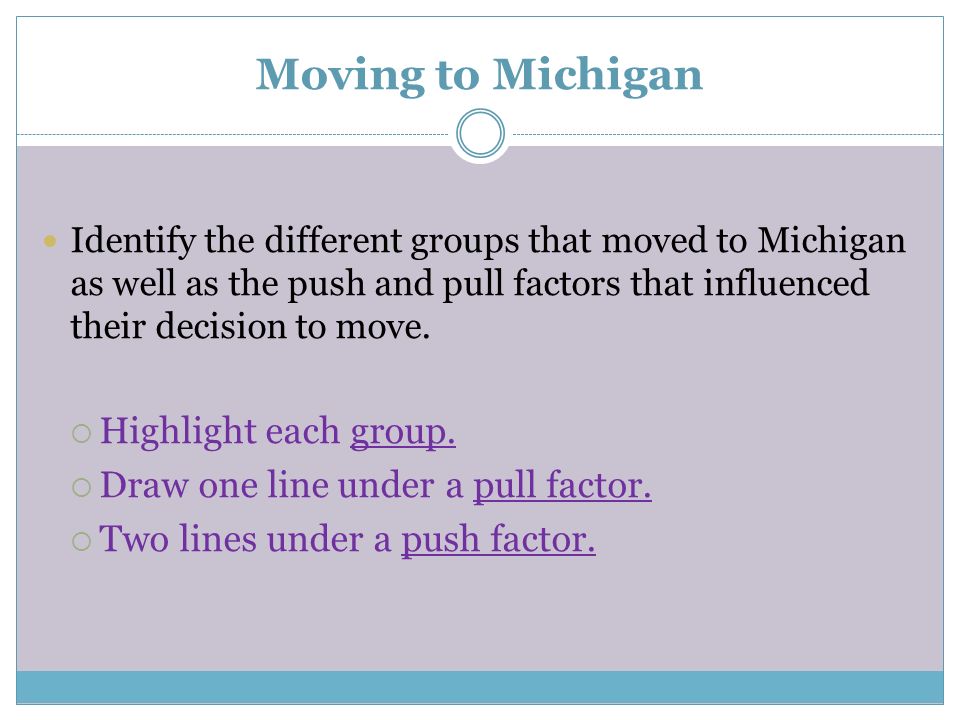 Moving to Michigan

Identify the different groups that moved to Michigan as well as the push and pull factors that influenced their decision to move.

Highlight each group.

Draw one line under a pull factor.

Two lines under a push factor.